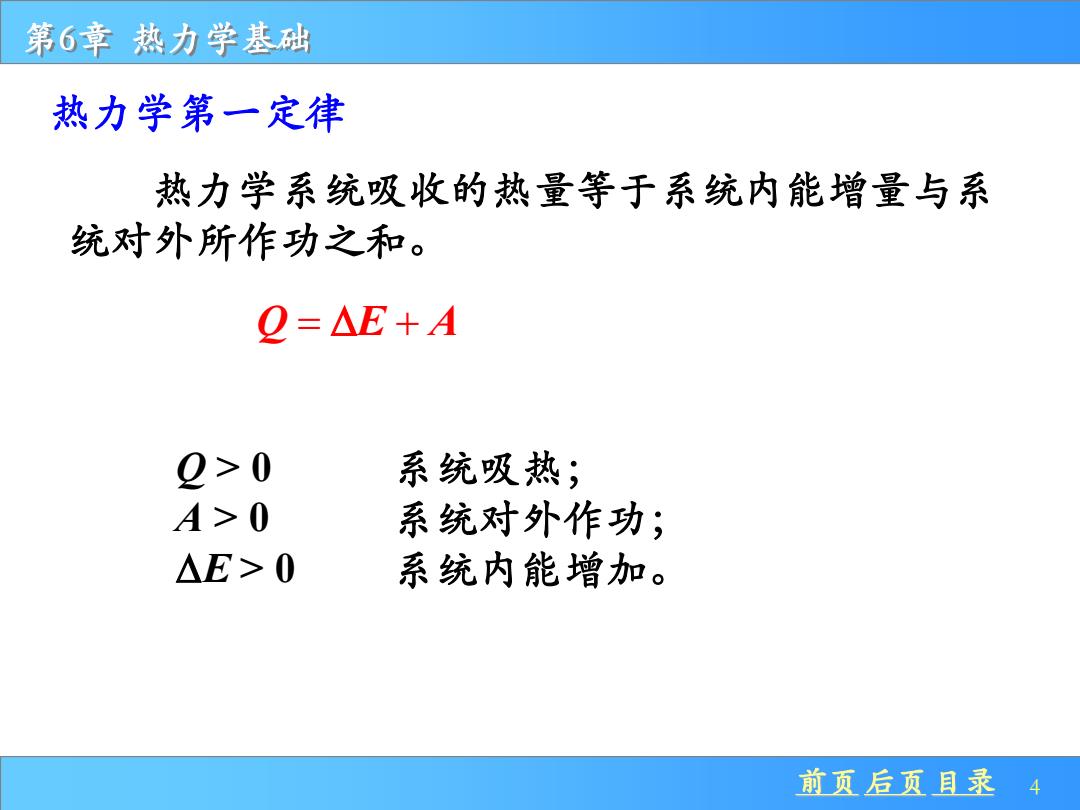 第6章 热力学基础

热力学第一定律

热力学系统吸收的热量等于系统内能增量与系统对外所作功之和。

$Q = \Delta E + A$

$Q > 0$ 系统吸热；
$A > 0$ 系统对外作功；
$\Delta E > 0$ 系统内能增加。

前页 后页 目录 4